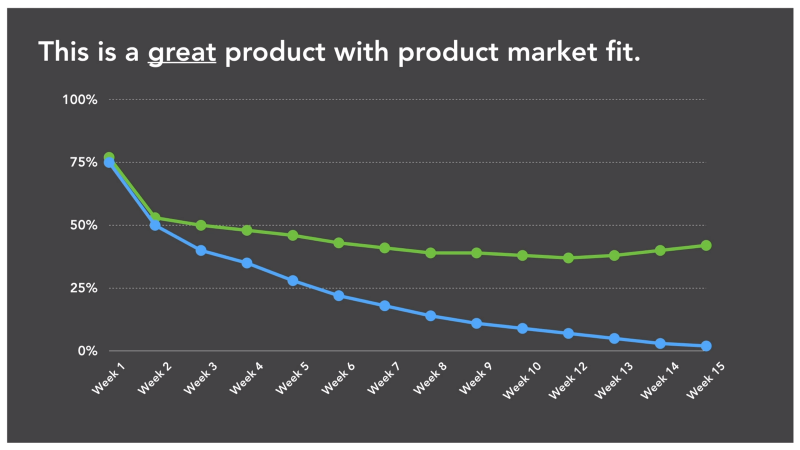 This is a great product with product market fit.

100%
75%
50%
25%
0%

Week 1
Week 2
Week 3
Week 4
Week 5
Week 6
Week 7
Week 8
Week 9
Week 10
Week 12
Week 13
Week 14
Week 15